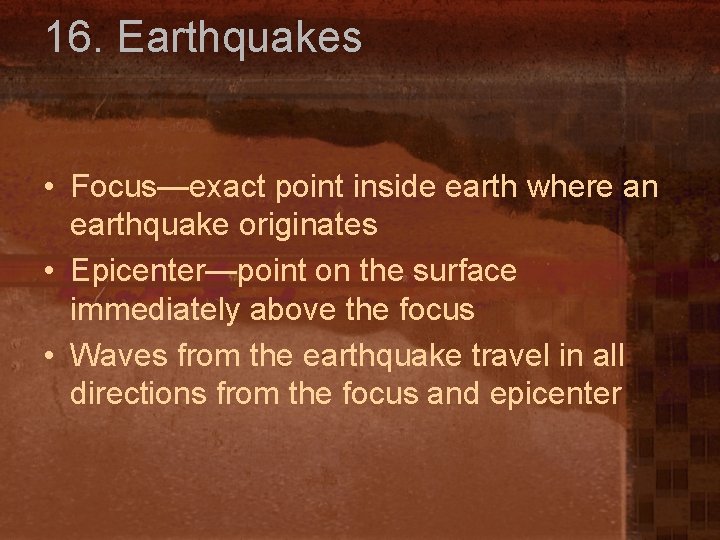 16. Earthquakes

• Focus—exact point inside earth where an earthquake originates
• Epicenter—point on the surface immediately above the focus
• Waves from the earthquake travel in all directions from the focus and epicenter